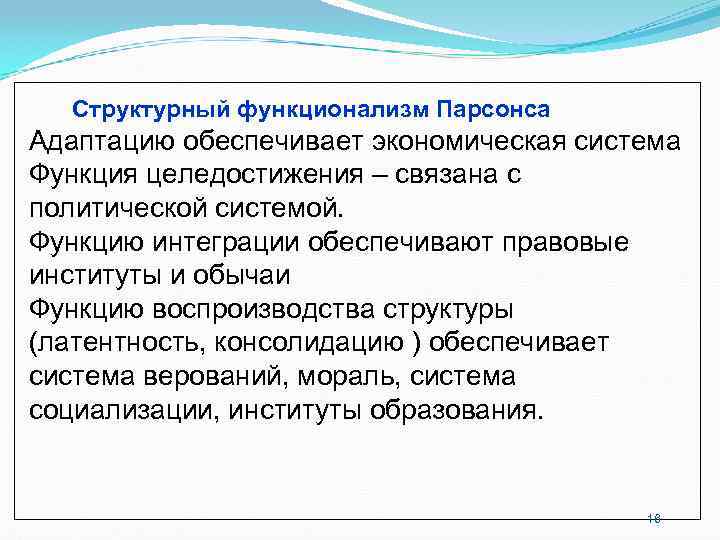 Структурный функционализм Парсонса

Адаптацию обеспечивает экономическая система

Функция целедостижения – связана с политической системой.

Функцию интеграции обеспечивают правовые институты и обычаи

Функцию воспроизводства структуры (латентность, консолидацию ) обеспечивает система верований, мораль, система социализации, институты образования.

18